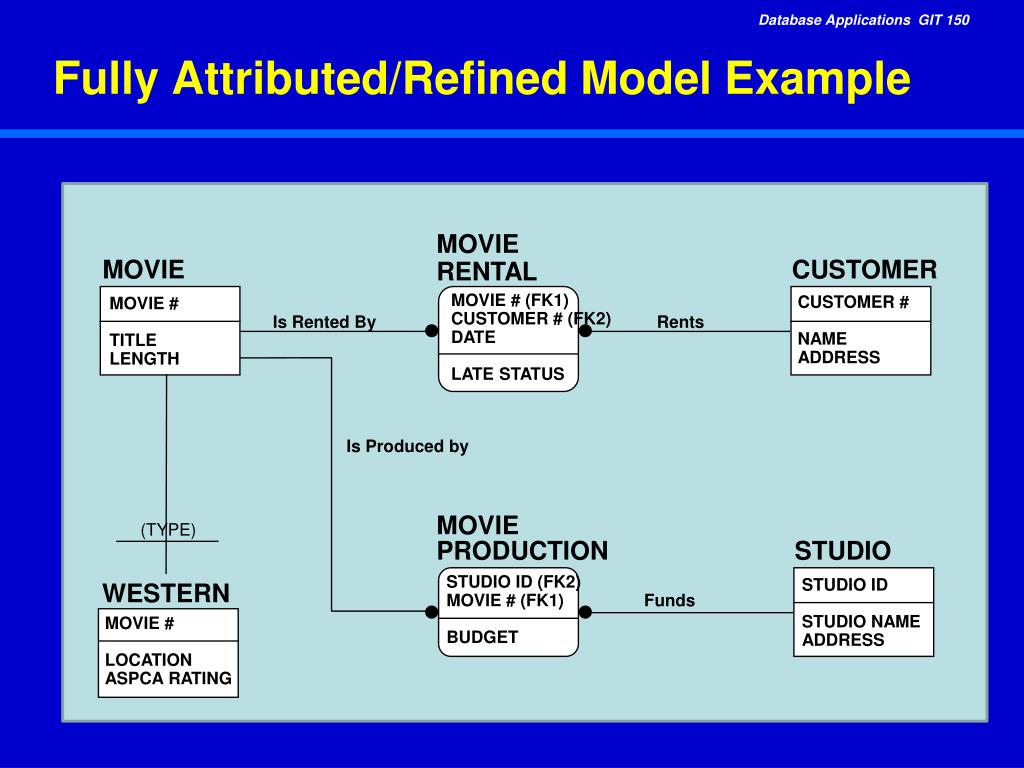 Database Applications GIT 150

Fully Attributed/Refined Model Example

MOVIE
MOVIE #
TITLE
LENGTH

Is Rented By

MOVIE RENTAL
MOVIE # (FK1)
CUSTOMER # (FK2)
DATE
LATE STATUS

Rents

CUSTOMER
CUSTOMER #
NAME
ADDRESS

Is Produced by

(TYPE)

WESTERN
MOVIE #
LOCATION
ASPCA RATING

MOVIE PRODUCTION
STUDIO ID (FK2)
MOVIE # (FK1)
BUDGET

Funds

STUDIO
STUDIO ID
STUDIO NAME
ADDRESS